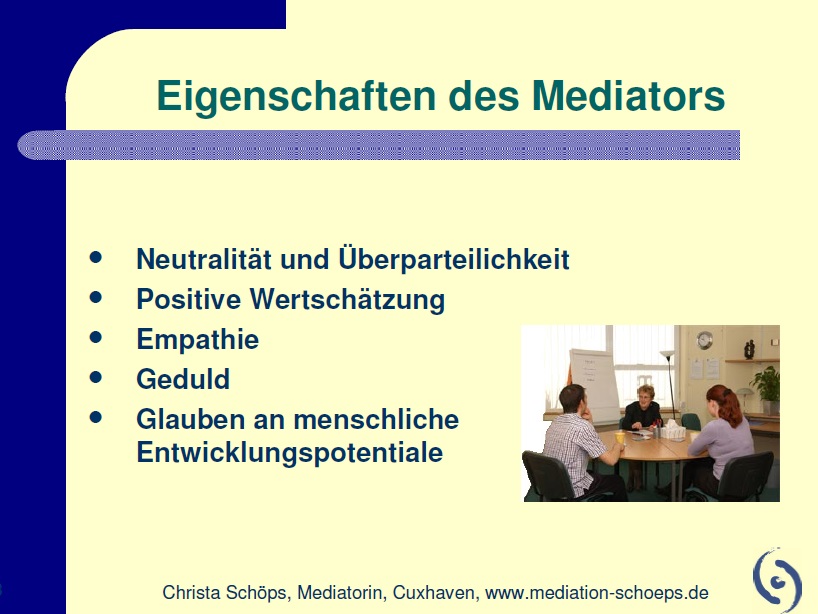 Eigenschaften des Mediators

- Neutralität und Überparteilichkeit
- Positive Wertschätzung
- Empathie
- Geduld
- Glauben an menschliche Entwicklungspotentiale

Christa Schöps, Mediatorin, Cuxhaven, www.mediation-schoeps.de